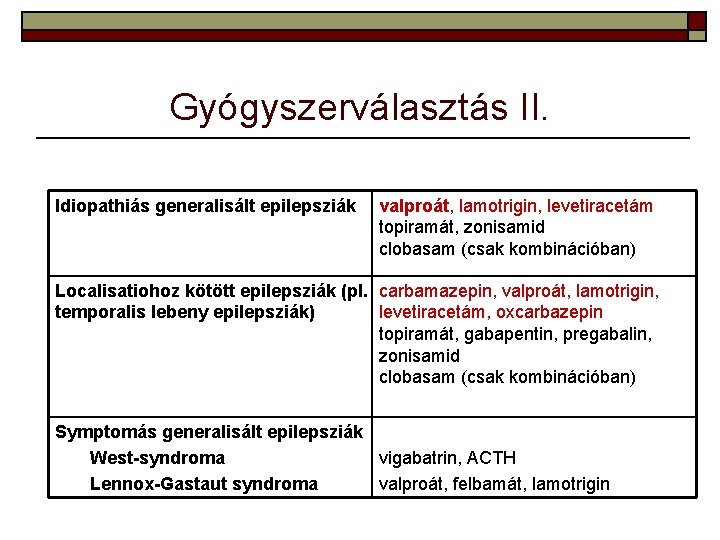 Gyógyszerválasztás II.

| | |
|---|---|
| Idiopathiás generalisált epilepsziák | valproát, lamotrigin, levetiracetám topiramát, zonisamid clobasam (csak kombinációban) |
| Localisatiohoz kötött epilepsziák (pl. temporalis lebeny epilepsziák) | carbamazepin, valproát, lamotrigin, levetiracetám, oxcarbazepin topiramát, gabapentin, pregabalin, zonisamid clobasam (csak kombinációban) |
| Symptomás generalisált epilepsziák West-syndroma Lennox-Gastaut syndroma | vigabatrin, ACTH valproát, felbamát, lamotrigin |